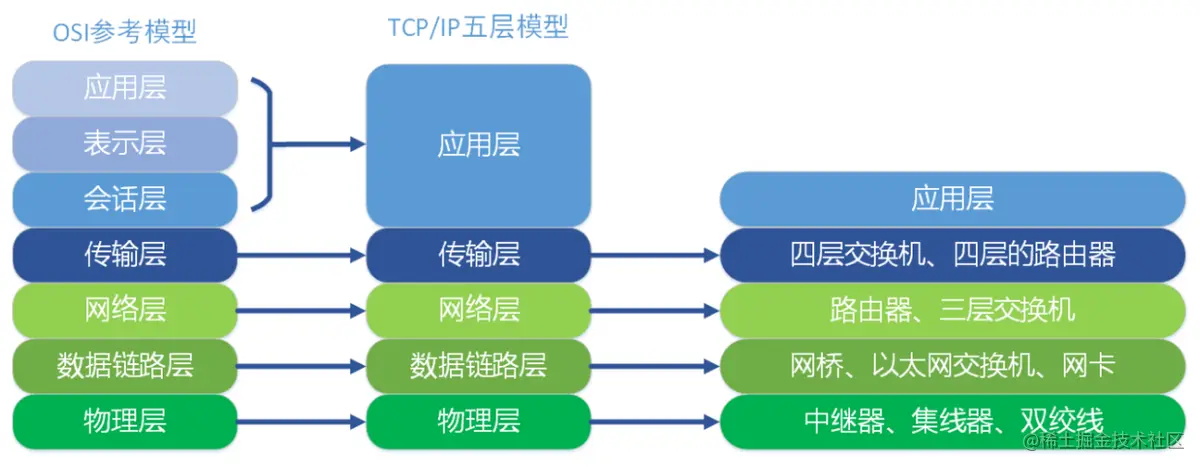 OSI参考模型

应用层

表示层

会话层

传输层

网络层

数据链路层

物理层

TCP/IP五层模型

应用层

传输层

网络层

数据链路层

物理层

应用层

四层交换机、四层的路由器

路由器、三层交换机

网桥、以太网交换机、网卡

中继器、集线器、双绞线

@稀土掘金技术社区